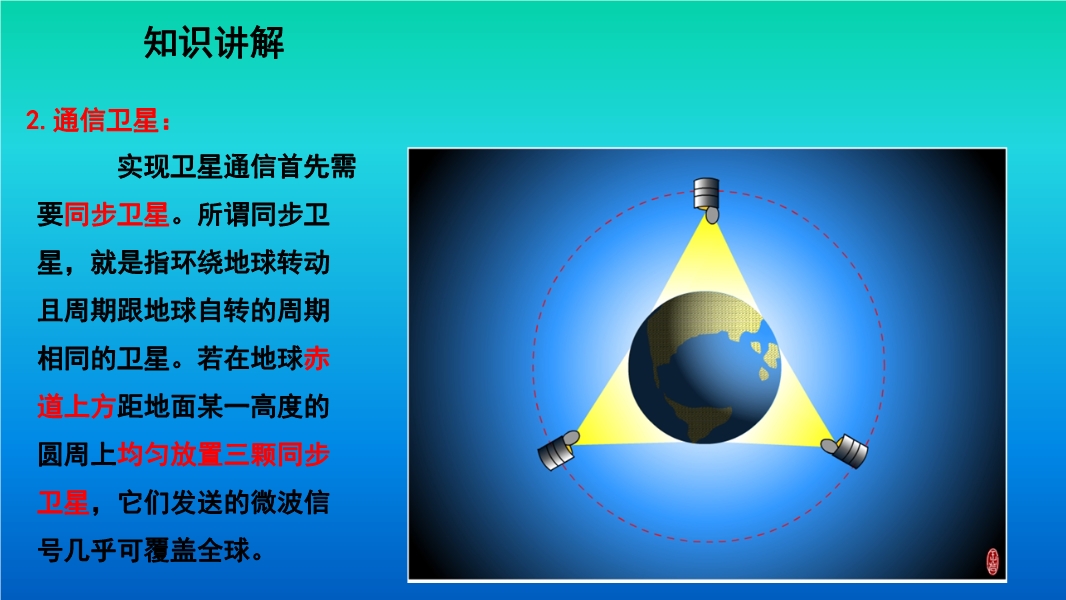 知识讲解

2. 通信卫星：

实现卫星通信首先需要同步卫星。所谓同步卫星，就是指环绕地球转动且周期跟地球自转的周期相同的卫星。若在地球赤道上方距地面某一高度的圆周上均匀放置三颗同步卫星，它们发送的微波信号几乎可覆盖全球。